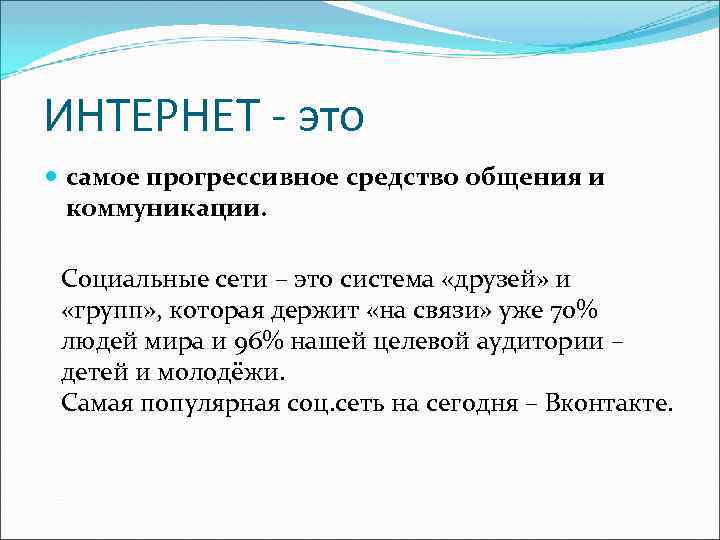 ИНТЕРНЕТ - это

самое прогрессивное средство общения и коммуникации.

Социальные сети – это система «друзей» и «групп», которая держит «на связи» уже 70% людей мира и 96% нашей целевой аудитории – детей и молодёжи.
Самая популярная соц.сеть на сегодня – Вконтакте.